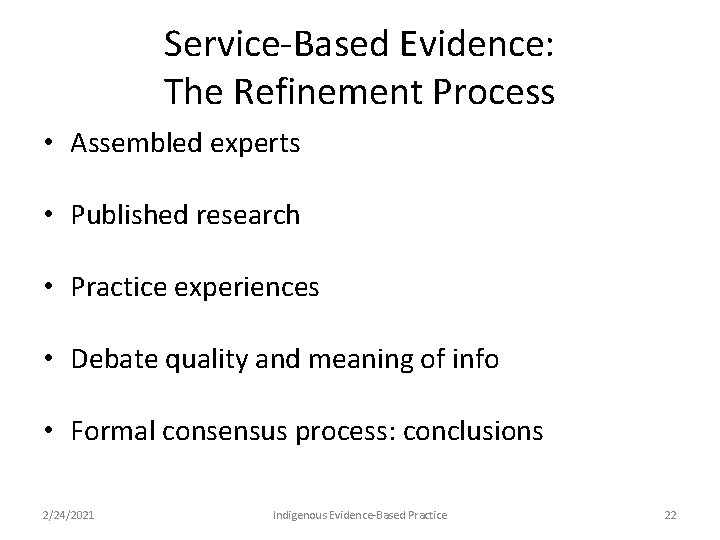 Service-Based Evidence:
The Refinement Process

• Assembled experts

• Published research

• Practice experiences

• Debate quality and meaning of info

• Formal consensus process: conclusions

2/24/2021

Indigenous Evidence-Based Practice

22